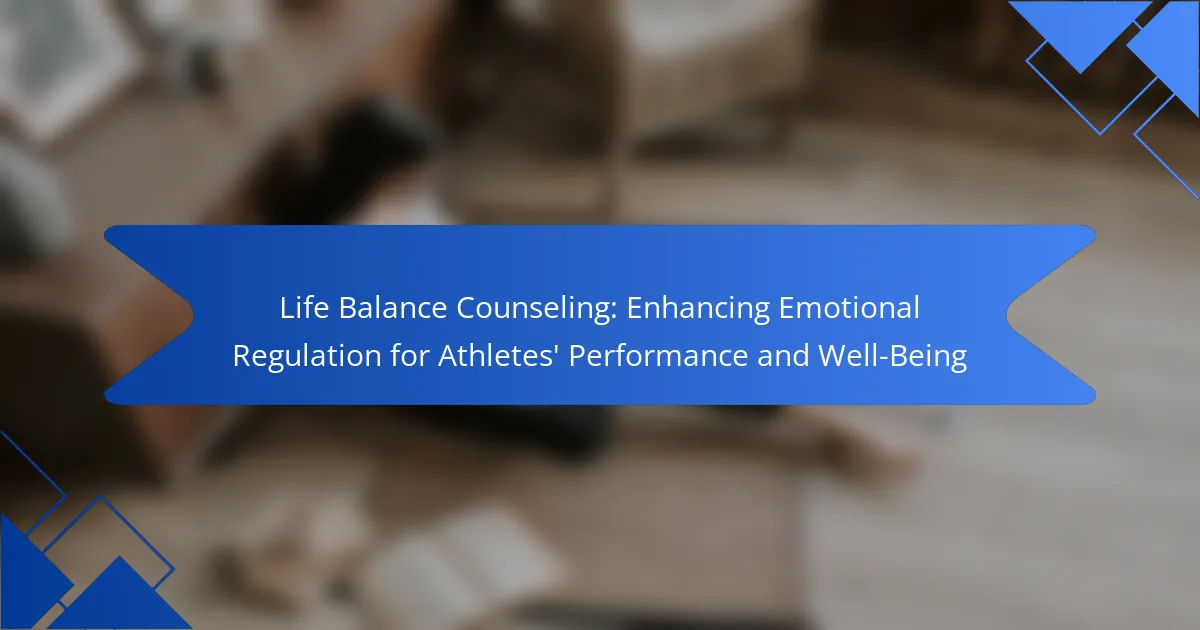 Life Balance Counseling: Enhancing Emotional Regulation for Athletes' Performance and Well-Being